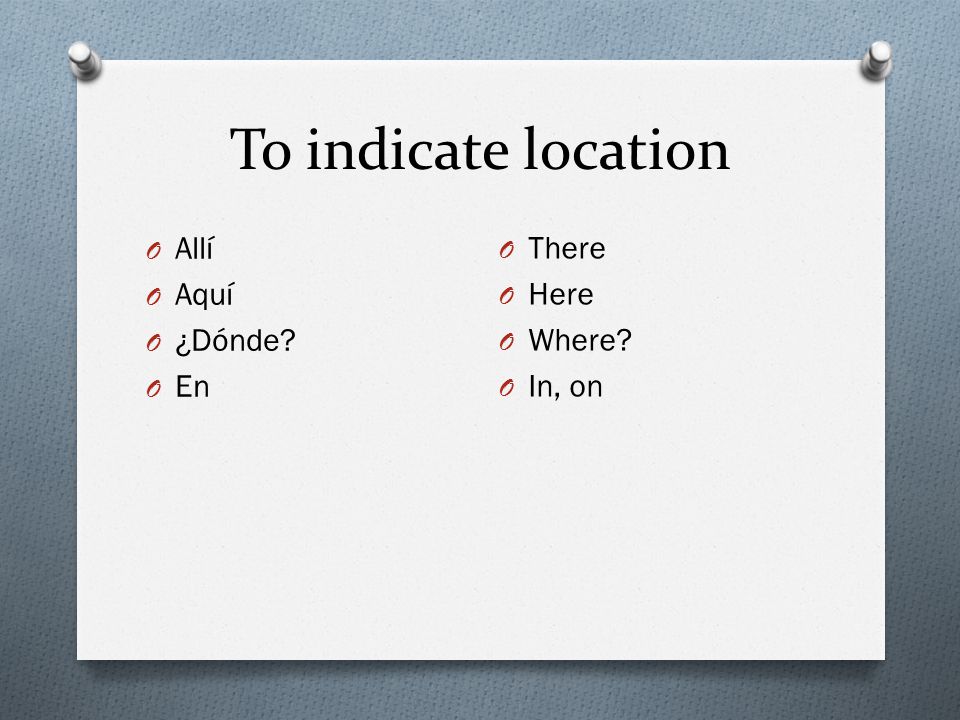 To indicate location

Allí
Aquí
¿Dónde?
En

There
Here
Where?
In, on